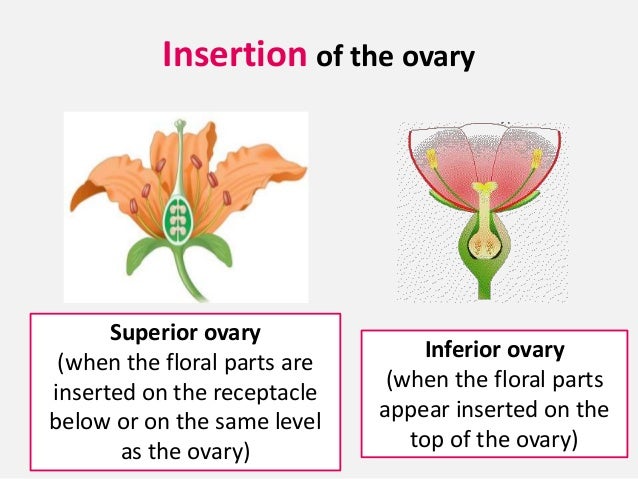 Insertion of the ovary

Superior ovary
(when the floral parts are inserted on the receptacle below or on the same level as the ovary)

Inferior ovary
(when the floral parts appear inserted on the top of the ovary)